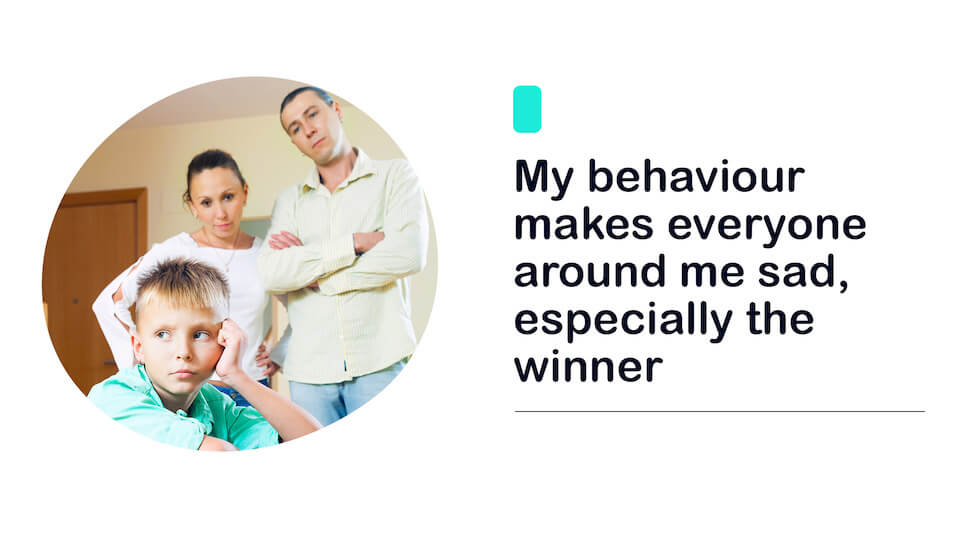 My behaviour makes everyone around me sad, especially the winner